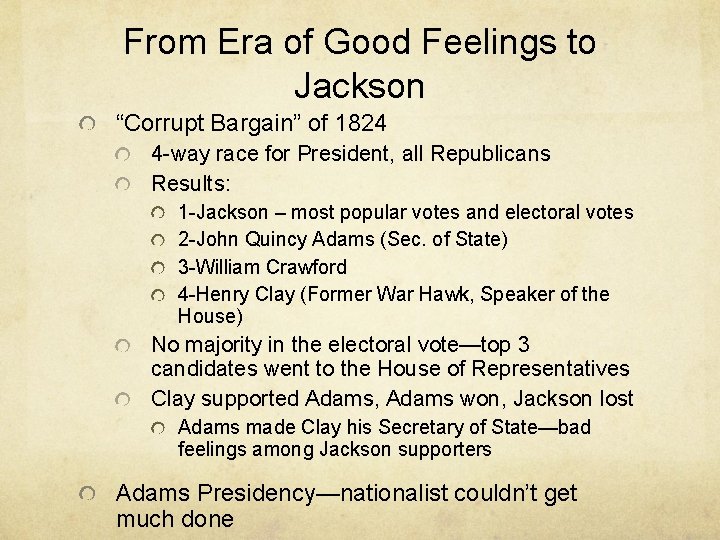 From Era of Good Feelings to Jackson

“Corrupt Bargain” of 1824

4-way race for President, all Republicans

Results:

1-Jackson – most popular votes and electoral votes

2-John Quincy Adams (Sec. of State)

3-William Crawford

4-Henry Clay (Former War Hawk, Speaker of the House)

No majority in the electoral vote—top 3 candidates went to the House of Representatives

Clay supported Adams, Adams won, Jackson lost

Adams made Clay his Secretary of State—bad feelings among Jackson supporters

Adams Presidency—nationalist couldn’t get much done